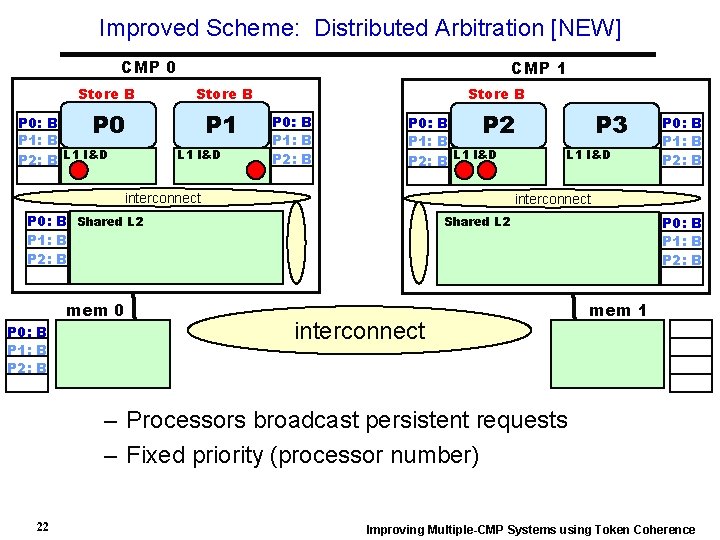 Improved Scheme: Distributed Arbitration [NEW]

CMP 0

Store B

Store B

P0: B
P1: B
P2: B

P0

P1

P0: B
P1: B
P2: B

L1 I&D

L1 I&D

interconnect

P0: B
P1: B
P2: B

Shared L2

CMP 1

Store B

P0: B
P1: B
P2: B

P2

P3

P0: B
P1: B
P2: B

L1 I&D

L1 I&D

interconnect

Shared L2

P0: B
P1: B
P2: B

mem 0

P0: B
P1: B
P2: B

interconnect

mem 1

– Processors broadcast persistent requests
– Fixed priority (processor number)

22

Improving Multiple-CMP Systems using Token Coherence